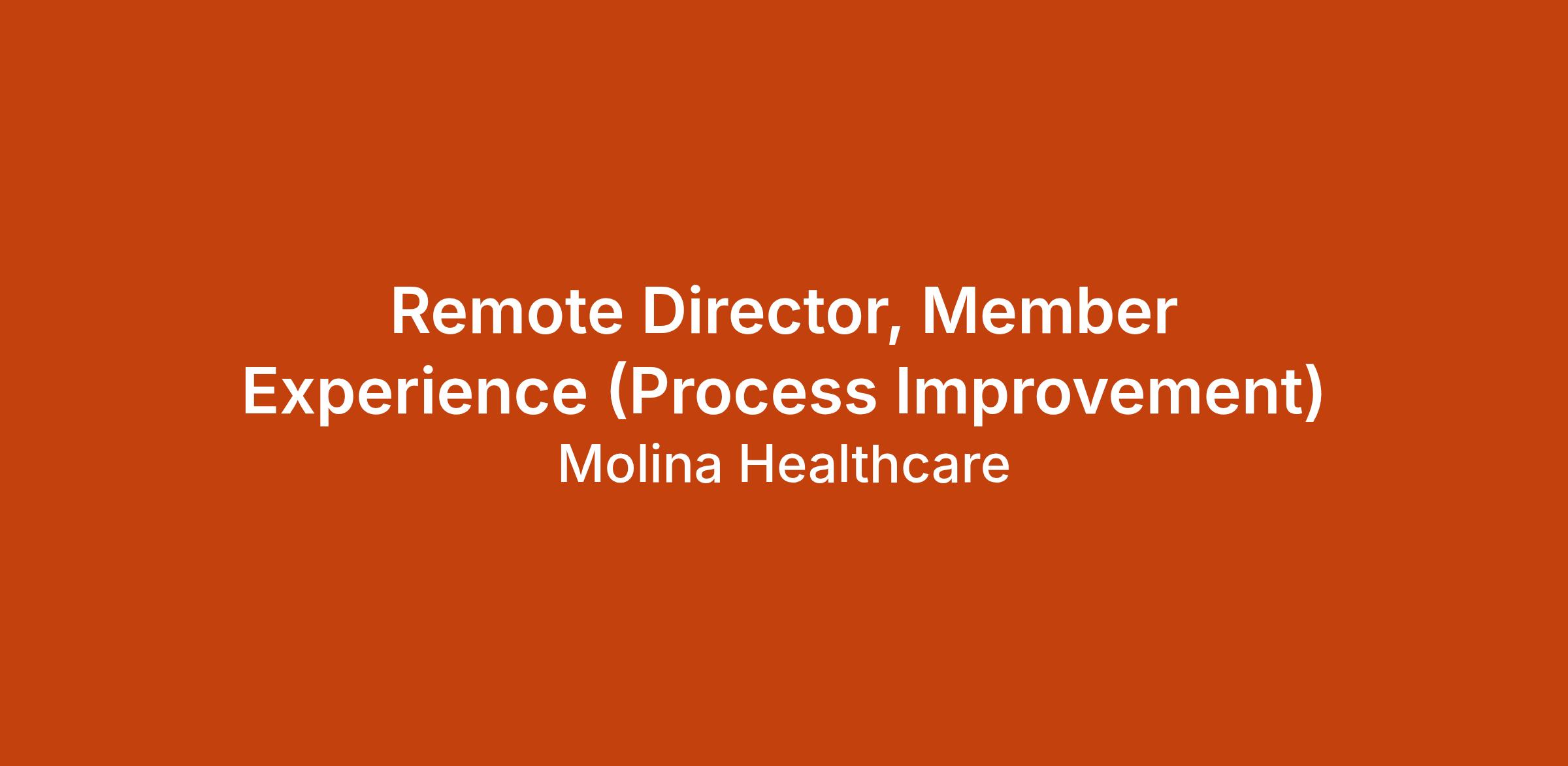 Remote Director, Member Experience (Process Improvement)

Molina Healthcare